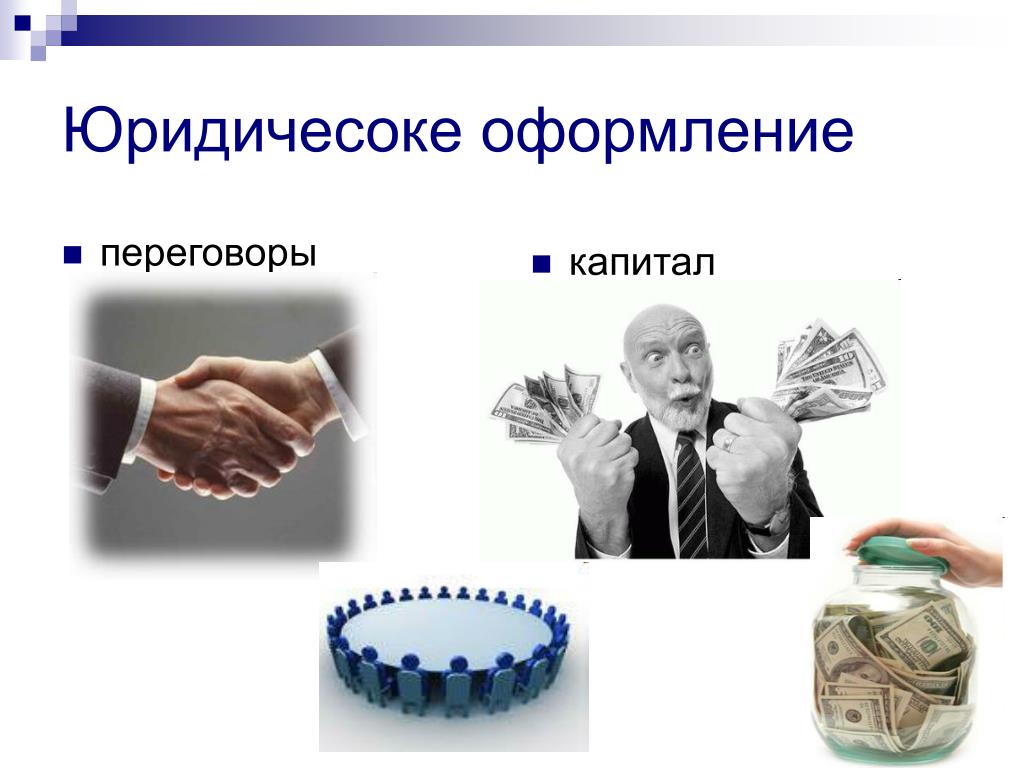 Юридичесоке оформление

переговоры

капитал